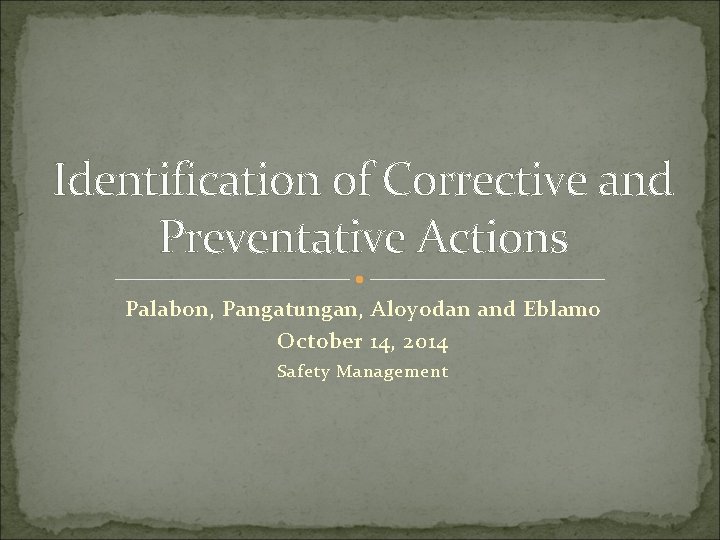 Identification of Corrective and Preventative Actions

Palabon, Pangatungan, Aloyodan and Eblamo
October 14, 2014
Safety Management